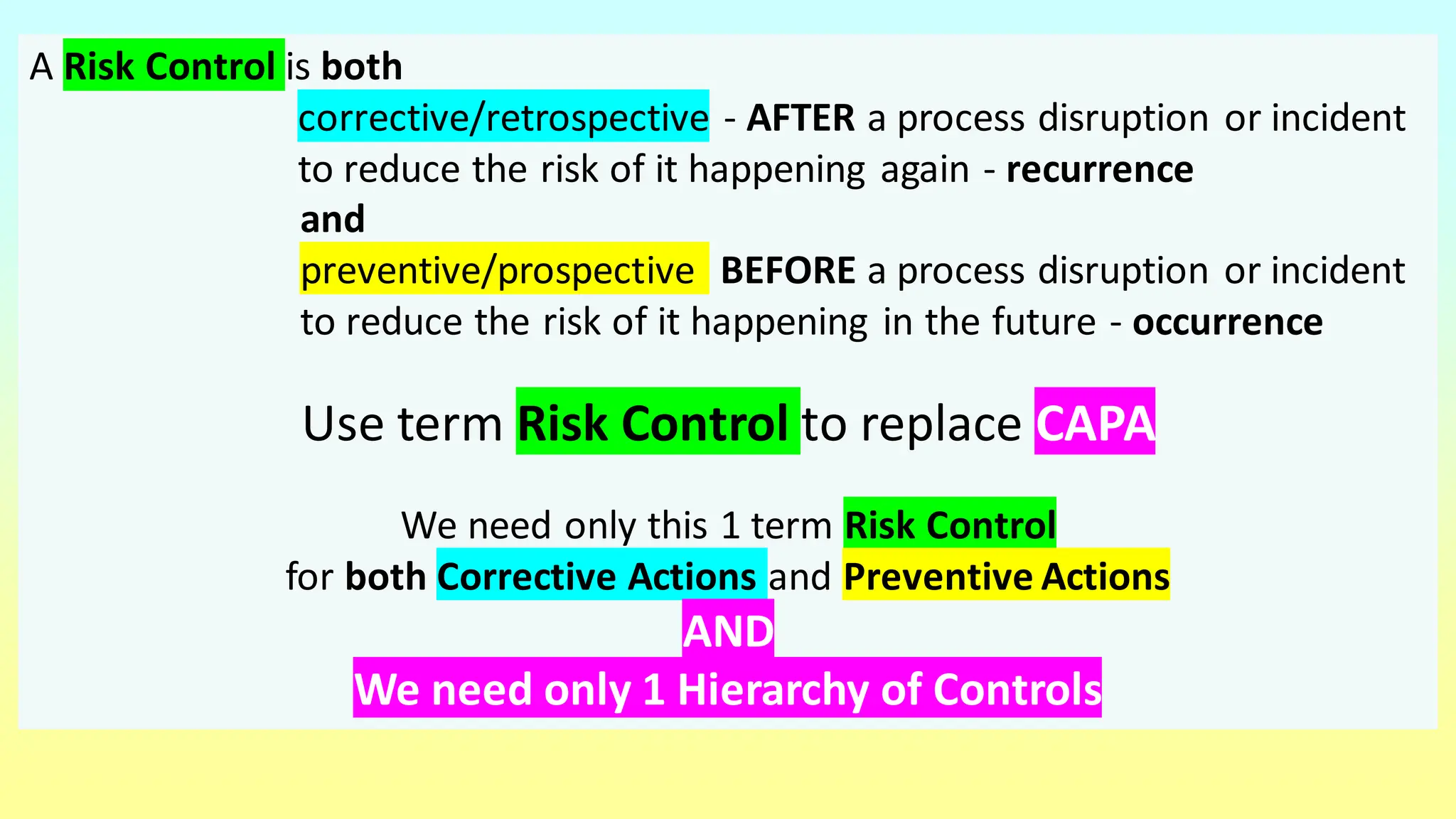 A Risk Control is both

corrective/retrospective - AFTER a process disruption or incident to reduce the risk of it happening again - recurrence

and

preventive/prospective BEFORE a process disruption or incident to reduce the risk of it happening in the future - occurrence

Use term Risk Control to replace CAPA

We need only this 1 term Risk Control
for both Corrective Actions and Preventive Actions
AND
We need only 1 Hierarchy of Controls